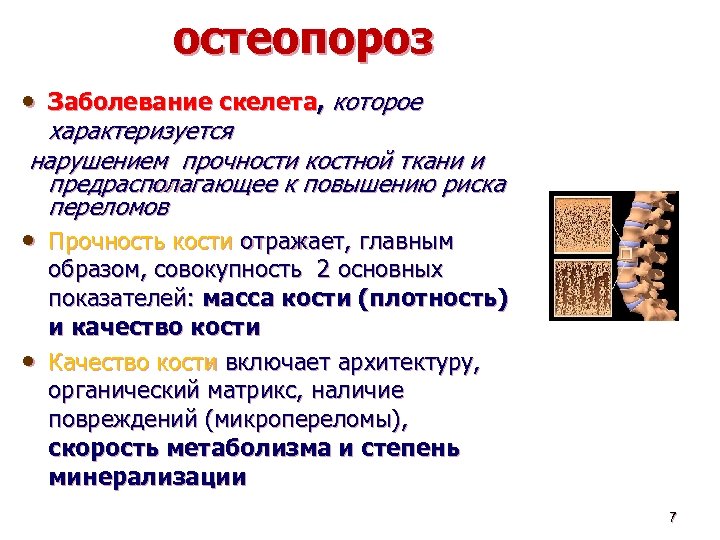 остеопороз

• Заболевание скелета, которое характеризуется нарушением прочности костной ткани и предрасполагающее к повышению риска переломов

• Прочность кости отражает, главным образом, совокупность 2 основных показателей: масса кости (плотность) и качество кости

• Качество кости включает архитектуру, органический матрикс, наличие повреждений (микропереломы), скорость метаболизма и степень минерализации

7